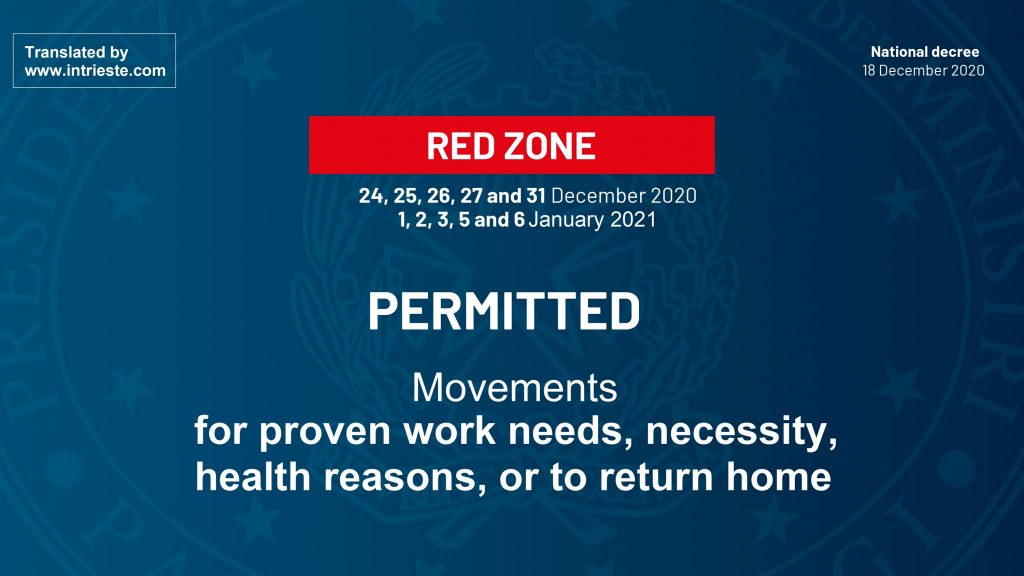 Translated by
www.intrieste.com

National decree
18 December 2020

RED ZONE

24, 25, 26, 27 and 31 December 2020
1, 2, 3, 5 and 6 January 2021

PERMITTED

Movements
for proven work needs, necessity, health reasons, or to return home